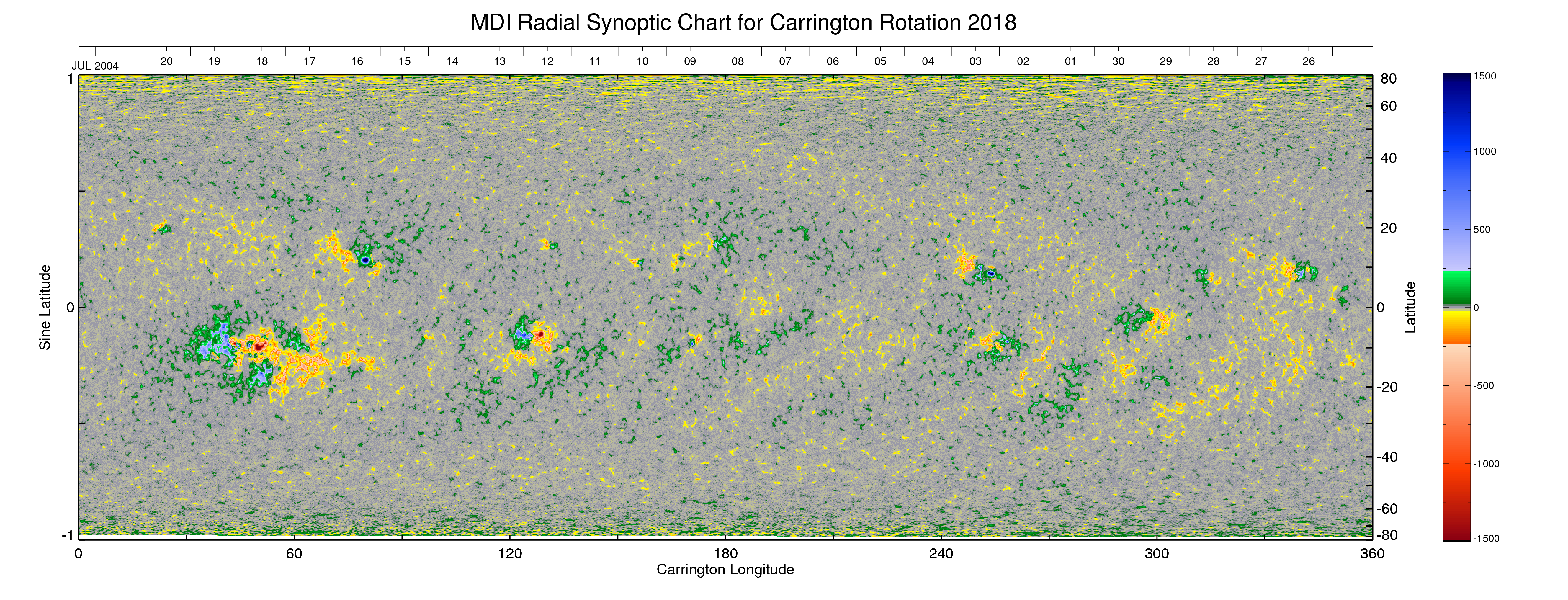 MDI Radial Synoptic Chart for Carrington Rotation 2018

JUL 2004 20 19 18 17 16 15 14 13 12 11 10 09 08 07 06 05 04 03 02 01 30 29 28 27 26

Sine Latitude
1
0
-1

0 60 120 180 240 300 360
Carrington Longitude

80
60
40
20
0
-20
-40
-60
-80
Latitude

1500
1000
500
0
-500
-1000
-1500